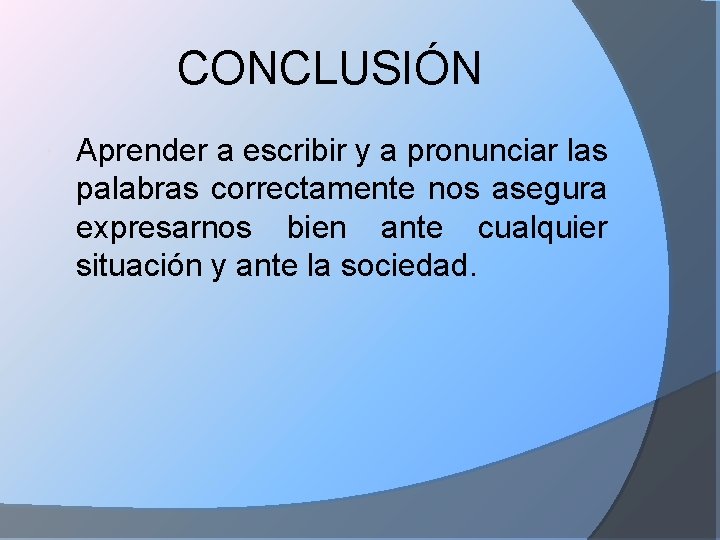 CONCLUSIÓN

Aprender a escribir y a pronunciar las palabras correctamente nos asegura expresarnos bien ante cualquier situación y ante la sociedad.